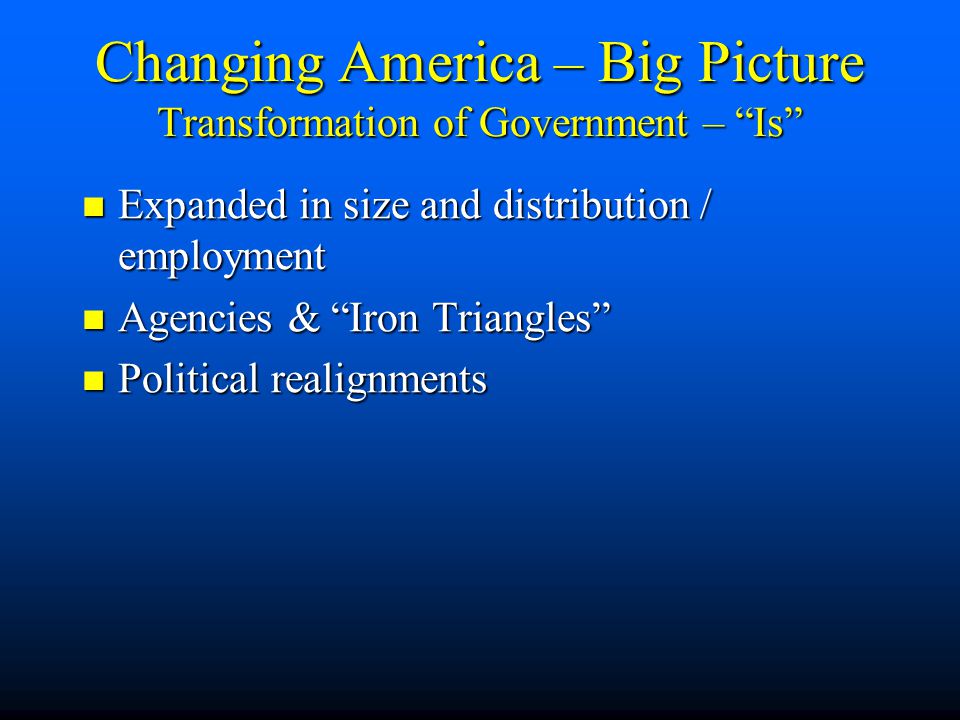 Changing America – Big Picture
Transformation of Government – “Is”

- Expanded in size and distribution / employment
- Agencies & “Iron Triangles”
- Political realignments